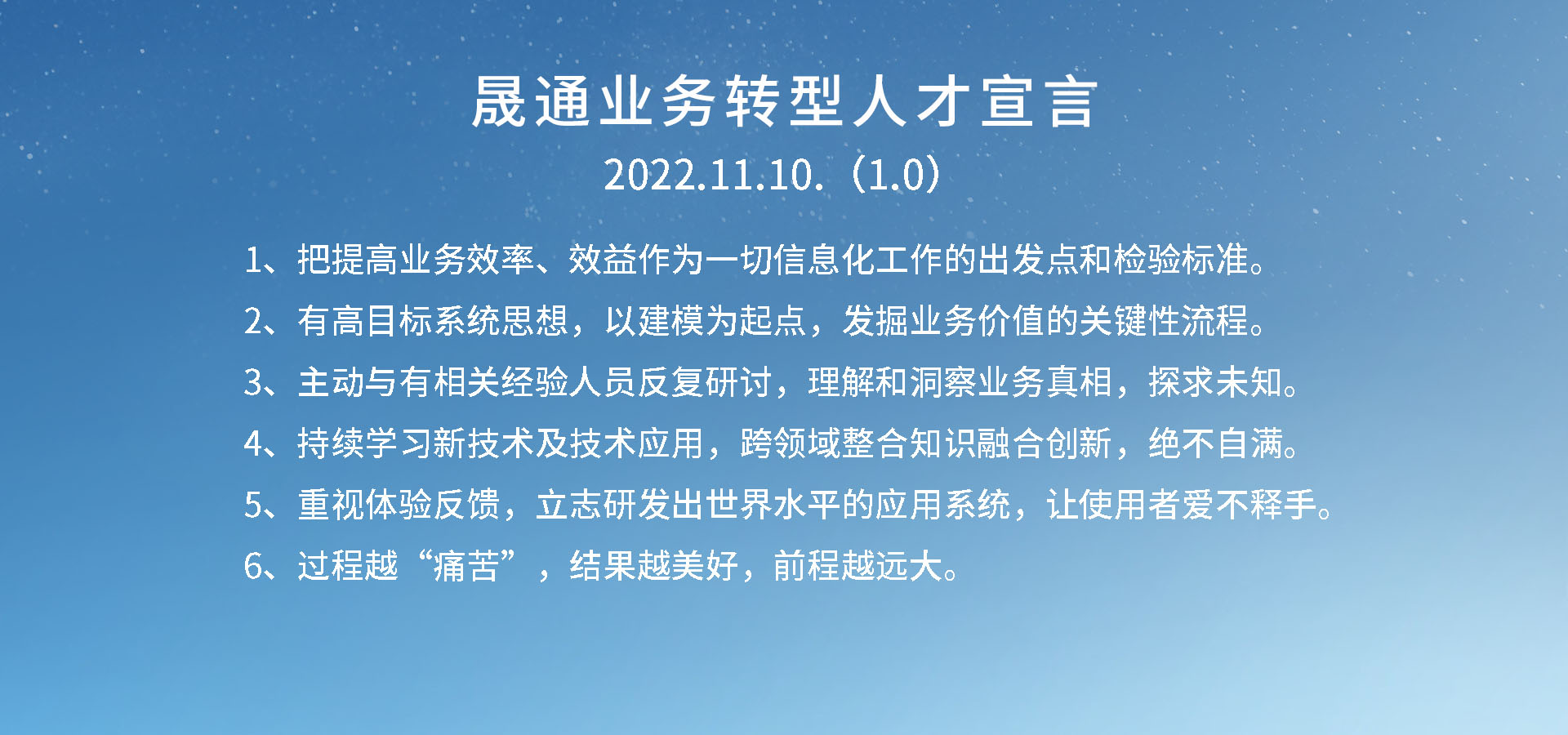 晟通业务转型人才宣言

2022.11.10.（1.0）

1、把提高业务效率、效益作为一切信息化工作的出发点和检验标准。

2、有高目标系统思想，以建模为起点，发掘业务价值的关键性流程。

3、主动与有相关经验人员反复研讨，理解和洞察业务真相，探求未知。

4、持续学习新技术及技术应用，跨领域整合知识融合创新，绝不自满。

5、重视体验反馈，立志研发出世界水平的应用系统，让使用者爱不释手。

6、过程越“痛苦”，结果越美好，前程越远大。